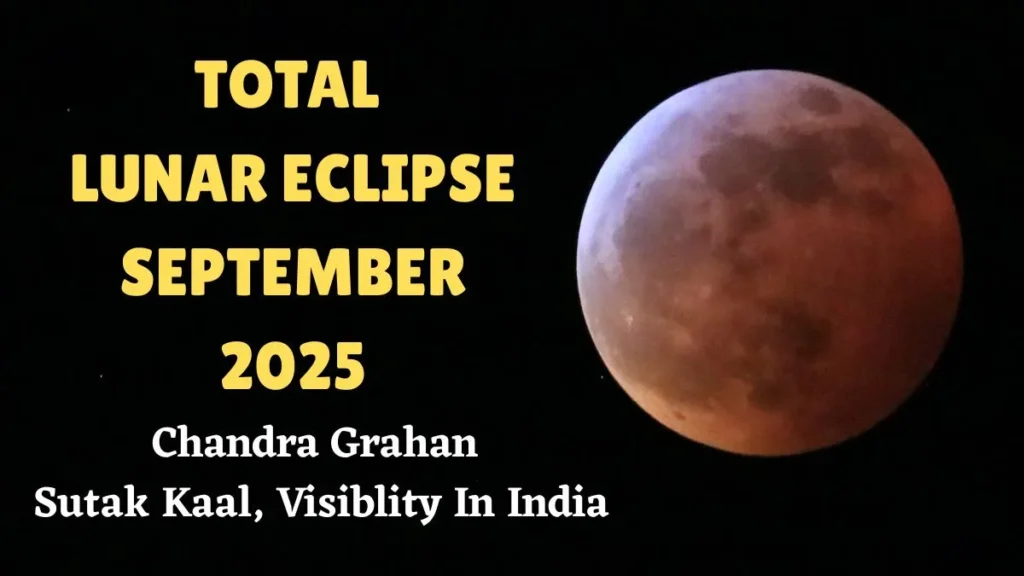 TOTAL
LUNAR ECLIPSE
SEPTEMBER
2025

Chandra Grahan
Sutak Kaal, Visiblity In India